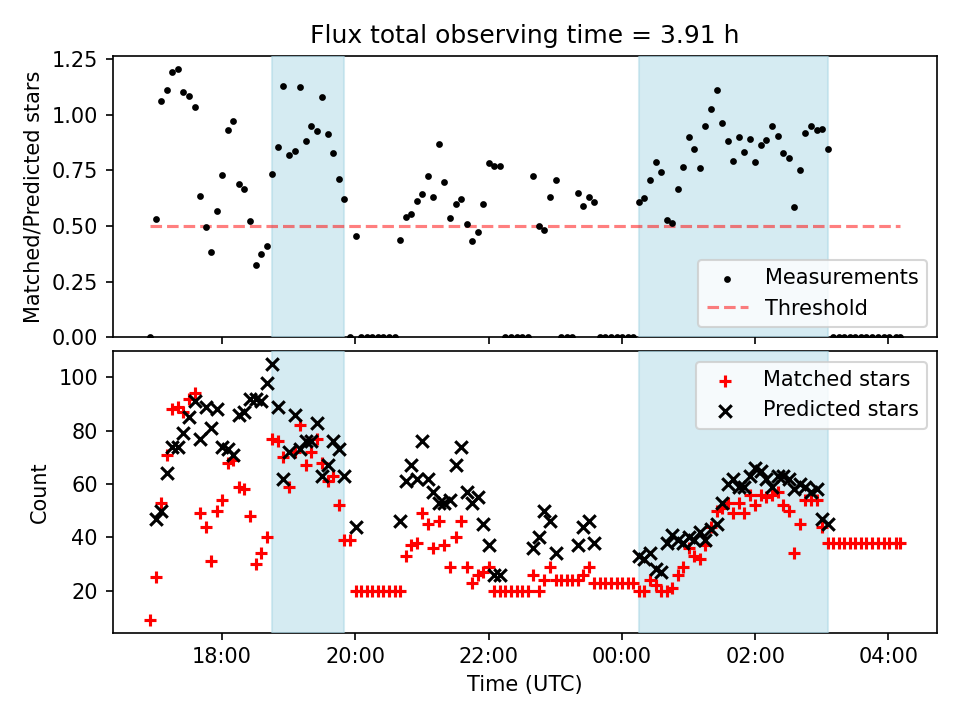 Flux total observing time = 3.91 h

Matched/Predicted stars

1.25
1.00
0.75
0.50
0.25
0.00

Measurements
Threshold

Count

100
80
60
40
20

Matched stars
Predicted stars

18:00
20:00
22:00
00:00
02:00
04:00

Time (UTC)